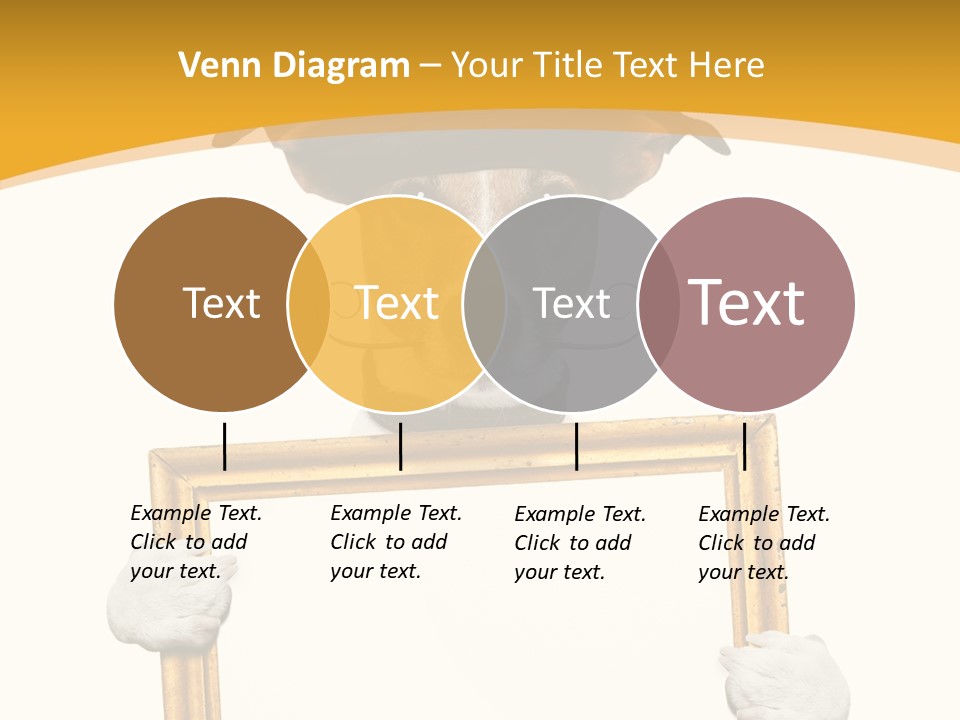 Venn Diagram – Your Title Text Here

Text

Text

Text

Text

Example Text. Click to add your text.

Example Text. Click to add your text.

Example Text. Click to add your text.

Example Text. Click to add your text.